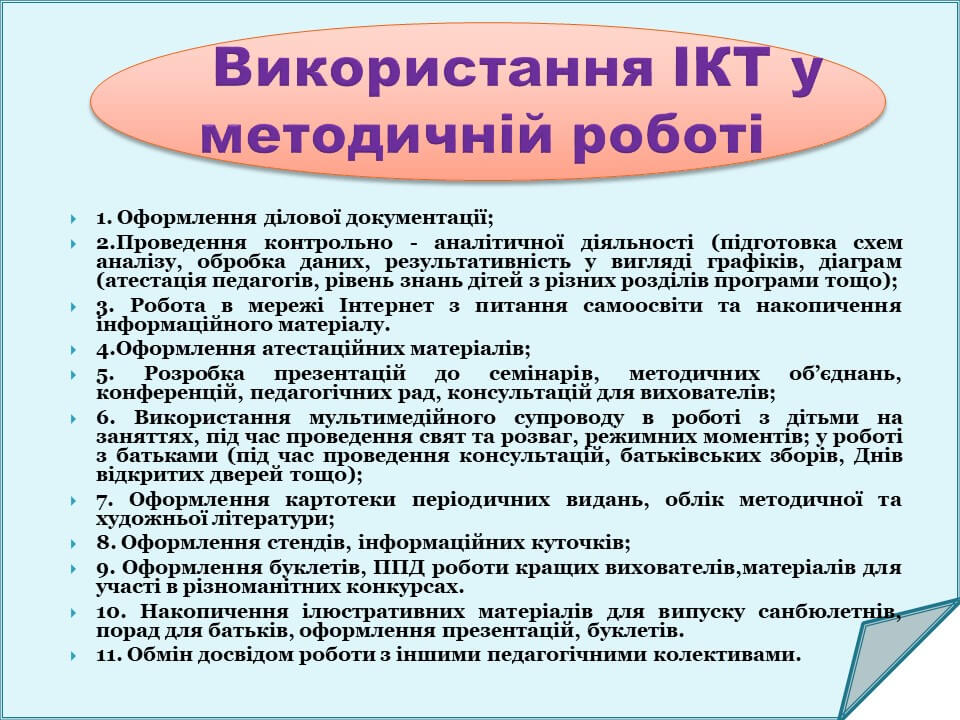 Використання ІКТ у методичній роботі

1. Оформлення ділової документації;
2.Проведення контрольно - аналітичної діяльності (підготовка схем аналізу, обробка даних, результативність у вигляді графіків, діаграм (атестація педагогів, рівень знань дітей з різних розділів програми тощо);
3. Робота в мережі Інтернет з питання самоосвіти та накопичення інформаційного матеріалу.
4.Оформлення атестаційних матеріалів;
5. Розробка презентацій до семінарів, методичних об'єднань, конференцій, педагогічних рад, консультацій для вихователів;
6. Використання мультимедійного супроводу в роботі з дітьми на заняттях, під час проведення свят та розваг, режимних моментів; у роботі з батьками (під час проведення консультацій, батьківських зборів, Днів відкритих дверей тощо);
7. Оформлення картотеки періодичних видань, облік методичної та художньої літератури;
8. Оформлення стендів, інформаційних куточків;
9. Оформлення буклетів, ППД роботи кращих вихователів,матеріалів для участі в різноманітних конкурсах.
10. Накопичення ілюстративних матеріалів для випуску санбюлетнів, порад для батьків, оформлення презентацій, буклетів.
11. Обмін досвідом роботи з іншими педагогічними колективами.